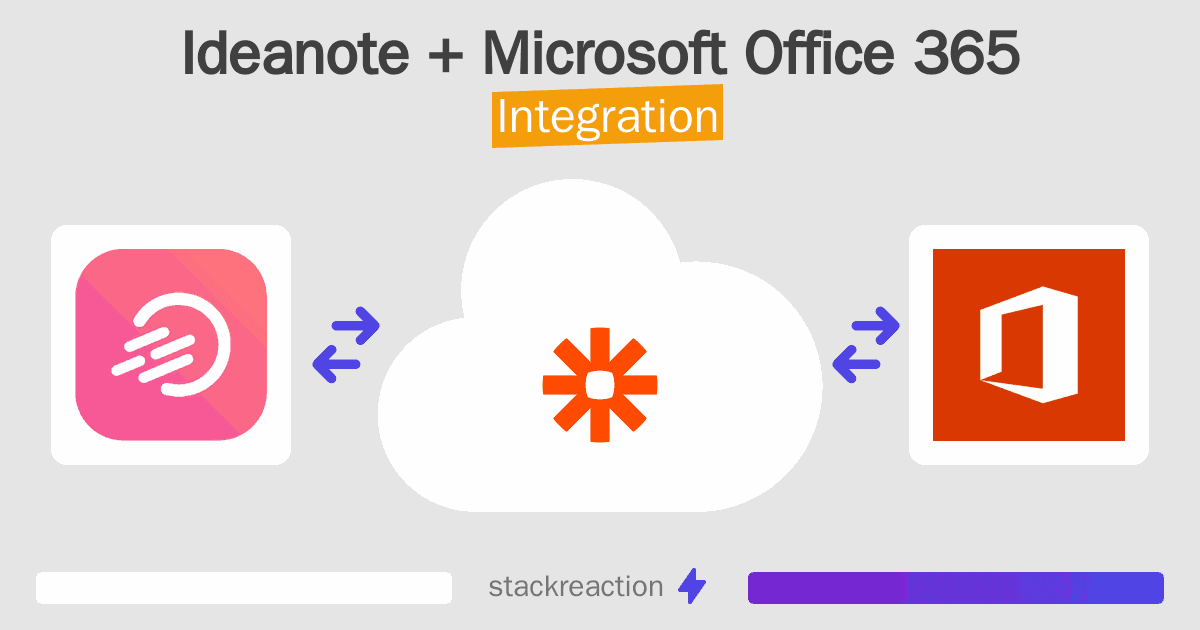 Ideanote + Microsoft Office 365
Integration

stackreaction